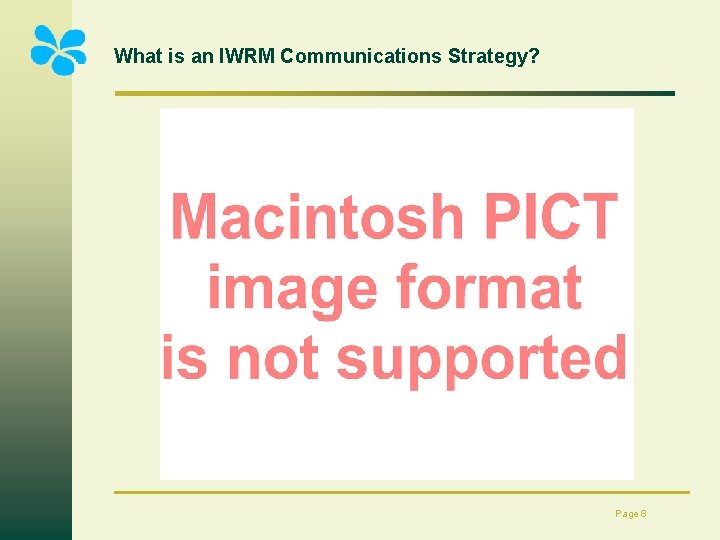 What is an IWRM Communications Strategy?

Macintosh PICT image format is not supported

Page 8